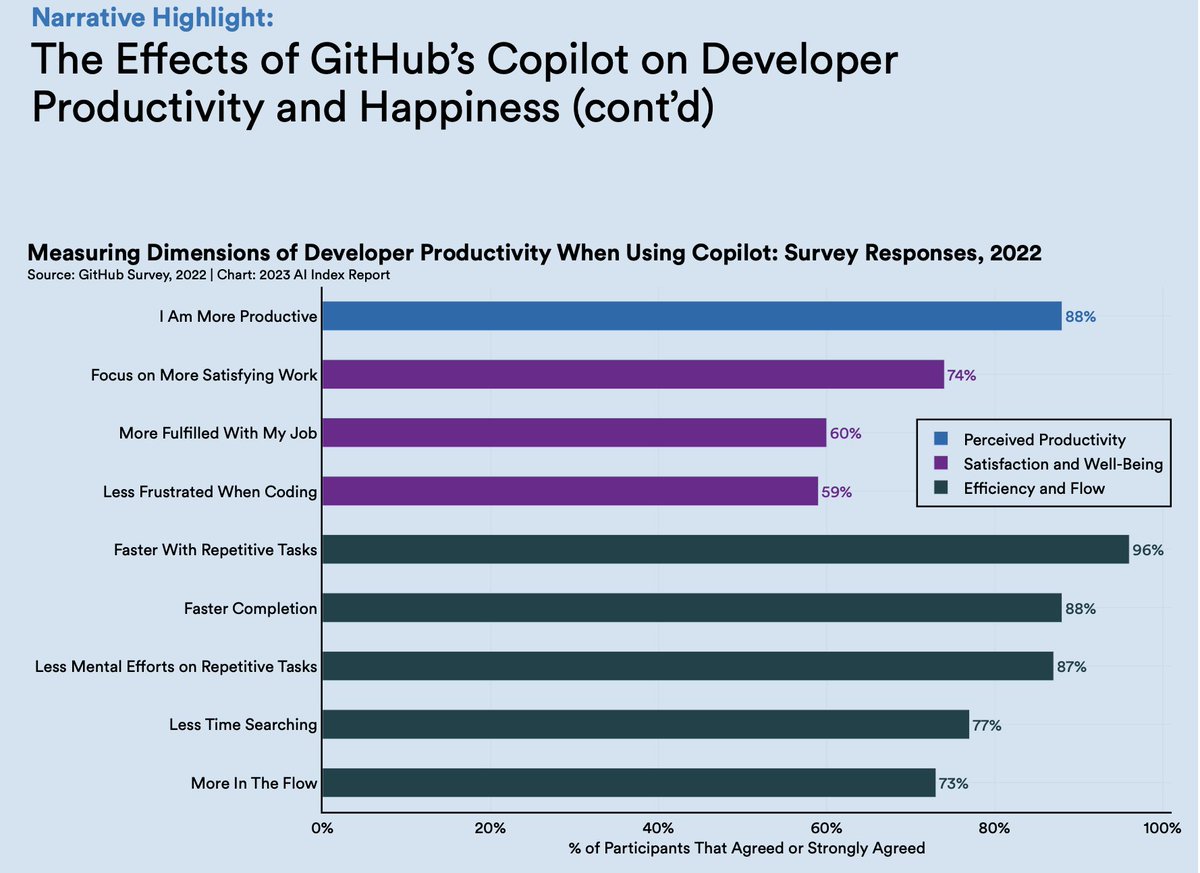 Narrative Highlight:
The Effects of GitHub's Copilot on Developer Productivity and Happiness (cont'd)

Measuring Dimensions of Developer Productivity When Using Copilot: Survey Responses, 2022
Source: GitHub Survey, 2022 | Chart: 2023 AI Index Report

I Am More Productive 88%
Focus on More Satisfying Work 74%
More Fulfilled With My Job 60%
Less Frustrated When Coding 59%
Faster With Repetitive Tasks 96%
Faster Completion 88%
Less Mental Efforts on Repetitive Tasks 87%
Less Time Searching 77%
More In The Flow 73%

Perceived Productivity
Satisfaction and Well-Being
Efficiency and Flow

0% 20% 40% 60% 80% 100%
% of Participants That Agreed or Strongly Agreed